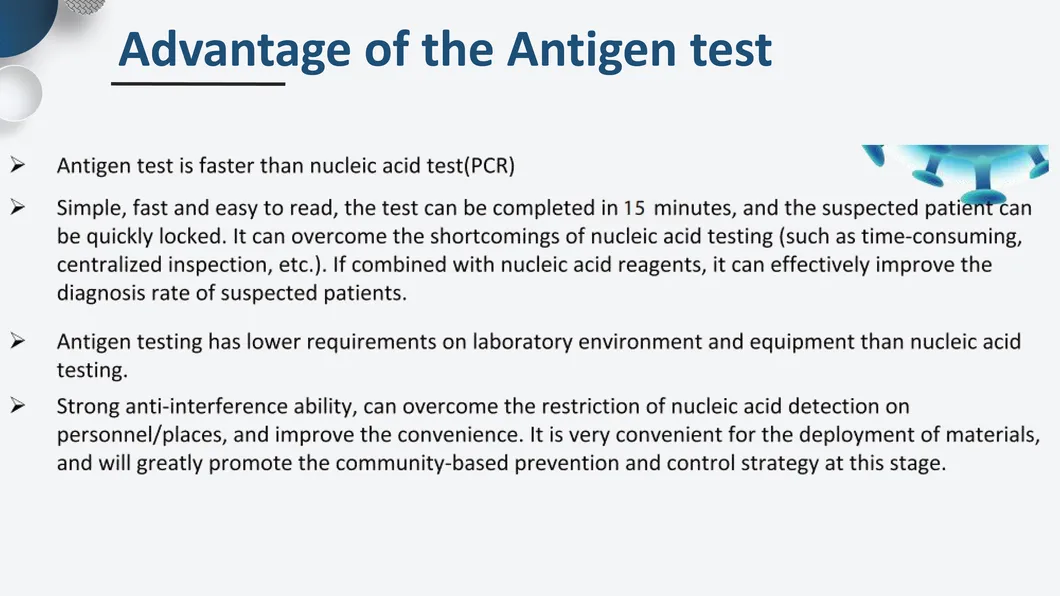 Advantage of the Antigen test

➢ Antigen test is faster than nucleic acid test(PCR)

➢ Simple, fast and easy to read, the test can be completed in 15 minutes, and the suspected patient can be quickly locked. It can overcome the shortcomings of nucleic acid testing (such as time-consuming, centralized inspection, etc.). If combined with nucleic acid reagents, it can effectively improve the diagnosis rate of suspected patients.

➢ Antigen testing has lower requirements on laboratory environment and equipment than nucleic acid testing.

➢ Strong anti-interference ability, can overcome the restriction of nucleic acid detection on personnel/places, and improve the convenience. It is very convenient for the deployment of materials, and will greatly promote the community-based prevention and control strategy at this stage.